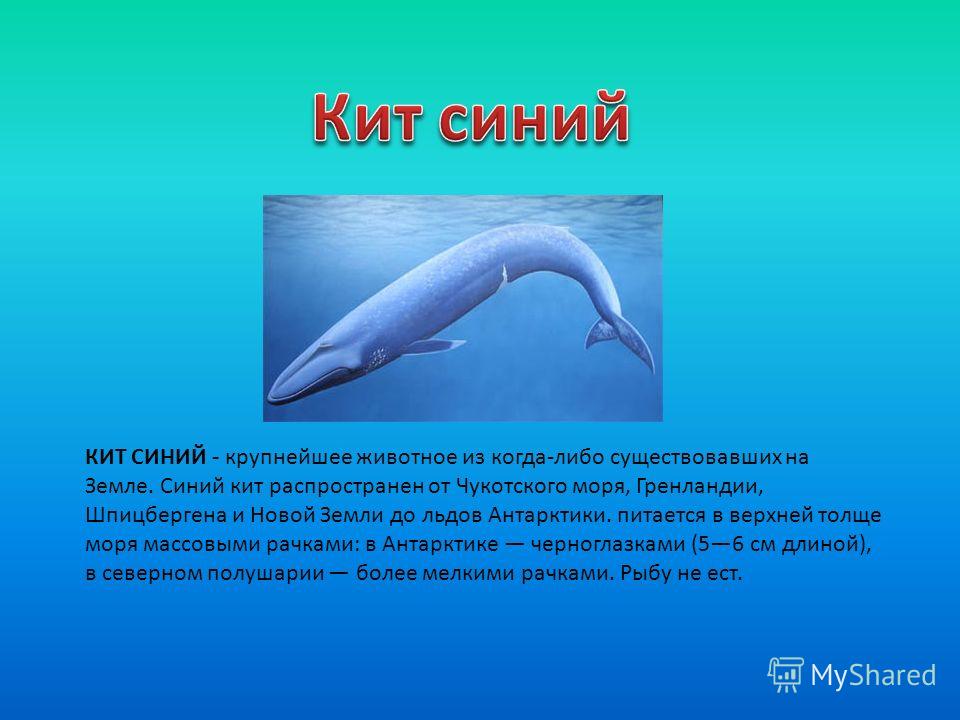 Кит синий

КИТ СИНИЙ - крупнейшее животное из когда-либо существовавших на Земле. Синий кит распространен от Чукотского моря, Гренландии, Шпицбергена и Новой Земли до льдов Антарктики. питается в верхней толще моря массовыми рачками: в Антарктике — черноглазками (5—6 см длиной), в северном полушарии — более мелкими рачками. Рыбу не ест.

MyShared